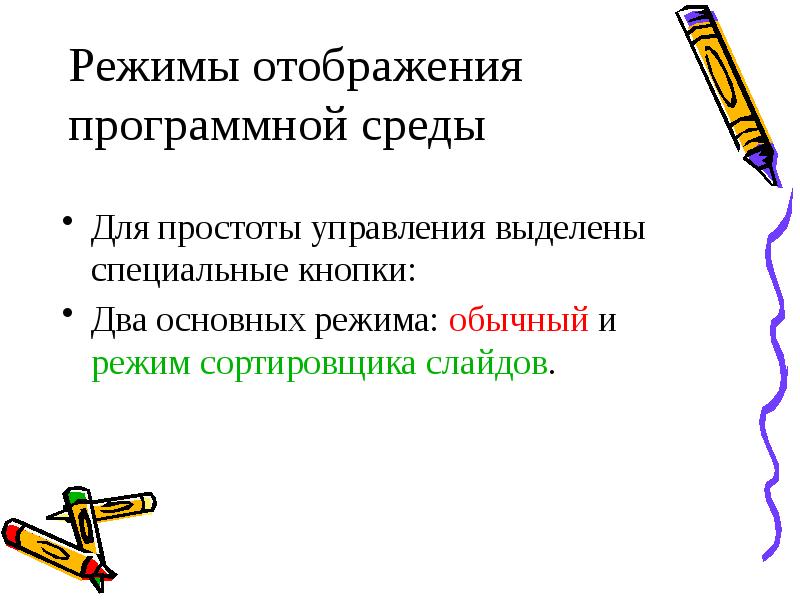 Режимы отображения программной среды

• Для простоты управления выделены специальные кнопки:
• Два основных режима: обычный и режим сортировщика слайдов.